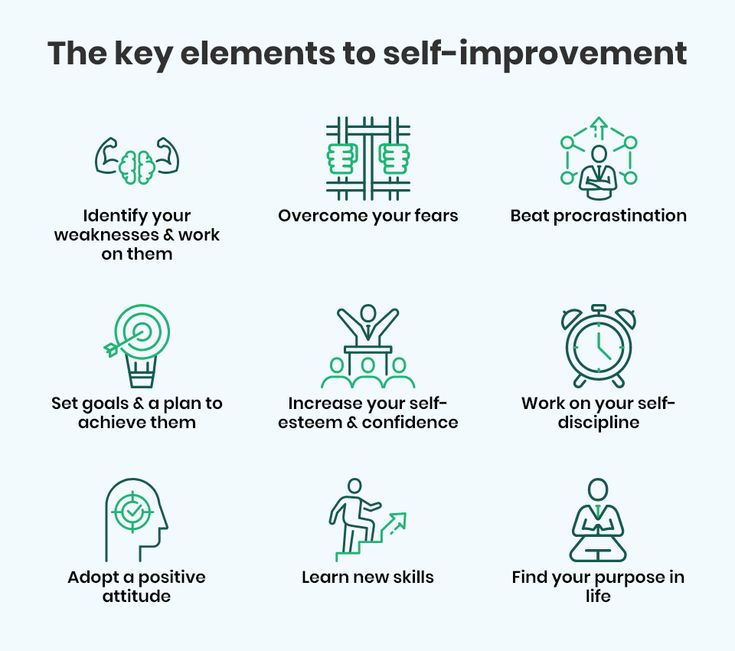 The key elements to self-improvement

Identify your weaknesses & work on them

Overcome your fears

Beat procrastination

Set goals & a plan to achieve them

Increase your self-esteem & confidence

Work on your self-discipline

Adopt a positive attitude

Learn new skills

Find your purpose in life